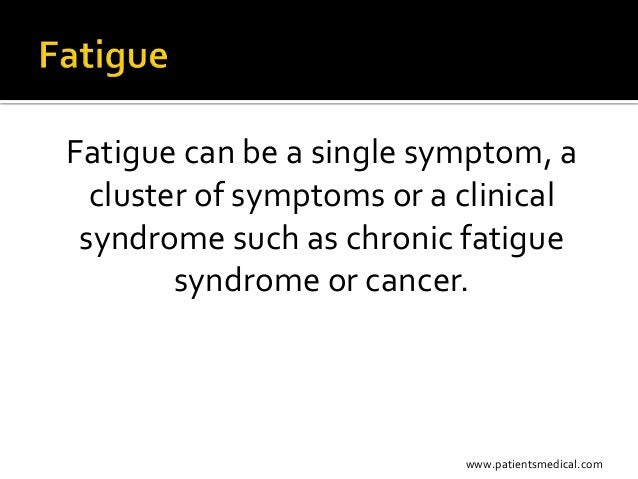 Fatigue

Fatigue can be a single symptom, a cluster of symptoms or a clinical syndrome such as chronic fatigue syndrome or cancer.

www.patientsmedical.com